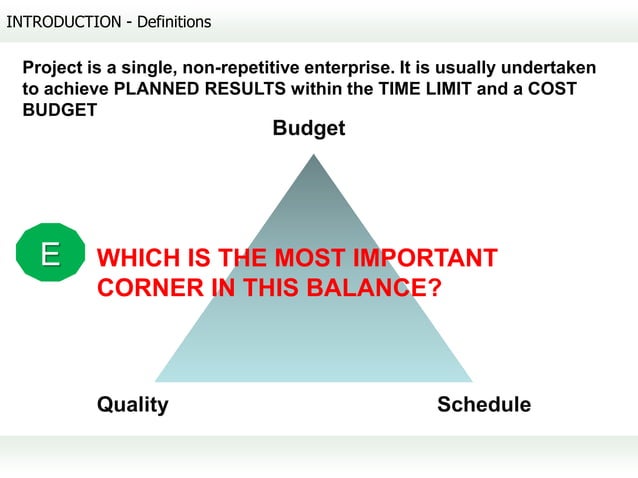 INTRODUCTION - Definitions

Project is a single, non-repetitive enterprise. It is usually undertaken to achieve PLANNED RESULTS within the TIME LIMIT and a COST BUDGET

Budget

E

WHICH IS THE MOST IMPORTANT CORNER IN THIS BALANCE?

Quality

Schedule